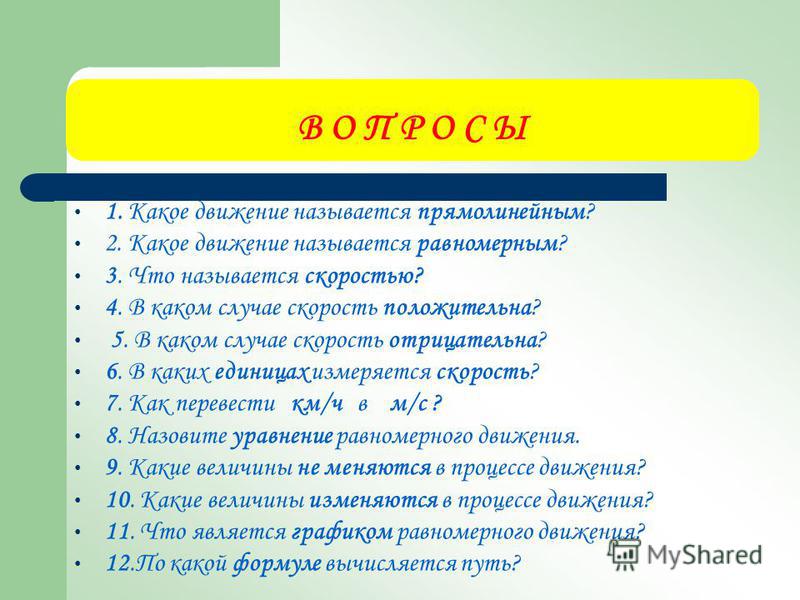 В О П Р О С Ы

• 1. Какое движение называется прямолинейным?
• 2. Какое движение называется равномерным?
• 3. Что называется скоростью?
• 4. В каком случае скорость положительна?
• 5. В каком случае скорость отрицательна?
• 6. В каких единицах измеряется скорость?
• 7. Как перевести км/ч в м/с ?
• 8. Назовите уравнение равномерного движения.
• 9. Какие величины не меняются в процессе движения?
• 10. Какие величины изменяются в процессе движения?
• 11. Что является графиком равномерного движения?
• 12.По какой формуле вычисляется путь?

MyShared